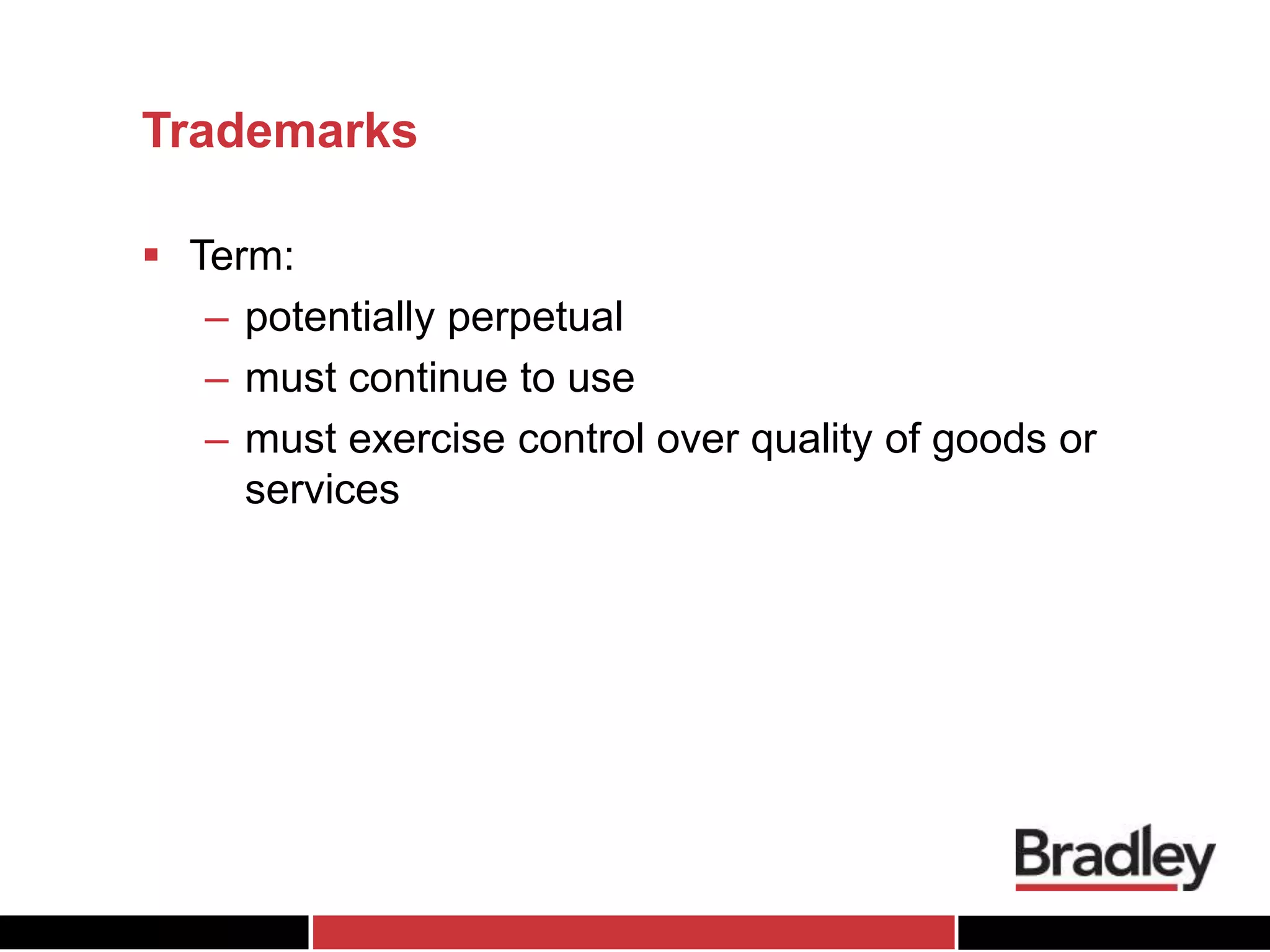 Trademarks

▪ Term:
– potentially perpetual
– must continue to use
– must exercise control over quality of goods or services

Bradley